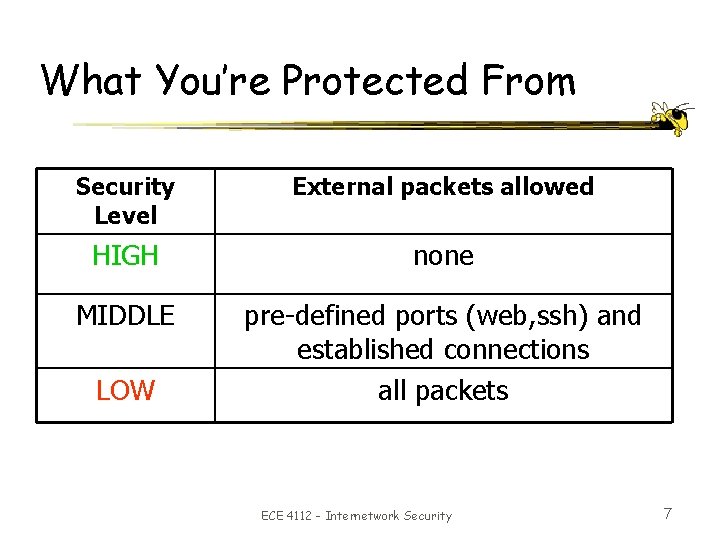 What You're Protected From

| Security Level | External packets allowed |
|---|---|
| HIGH | none |
| MIDDLE | pre-defined ports (web,ssh) and established connections |
| LOW | all packets |

ECE 4112 - Internetwork Security

7